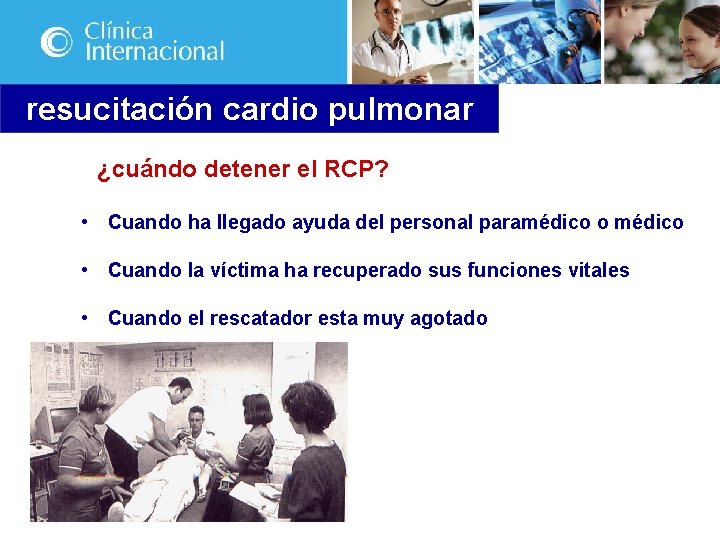 Clínica Internacional

resucitación cardio pulmonar

¿cuándo detener el RCP?

• Cuando ha llegado ayuda del personal paramédico o médico

• Cuando la víctima ha recuperado sus funciones vitales

• Cuando el rescatador esta muy agotado